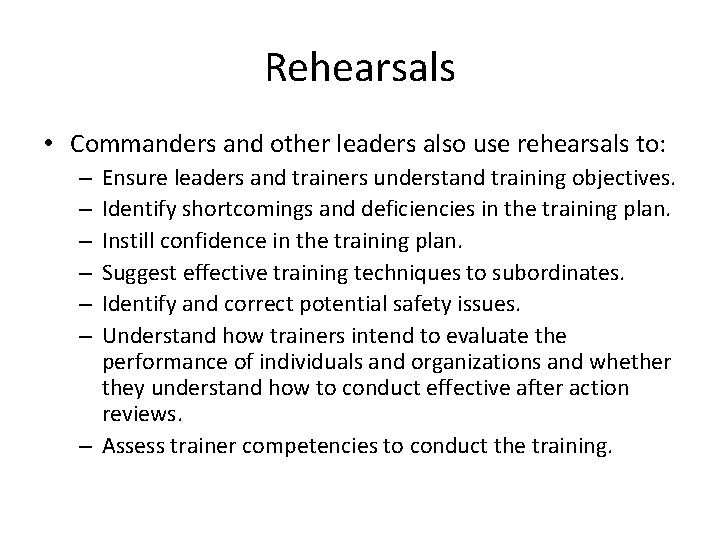 Rehearsals

• Commanders and other leaders also use rehearsals to:
– Ensure leaders and trainers understand training objectives.
– Identify shortcomings and deficiencies in the training plan.
– Instill confidence in the training plan.
– Suggest effective training techniques to subordinates.
– Identify and correct potential safety issues.
– Understand how trainers intend to evaluate the performance of individuals and organizations and whether they understand how to conduct effective after action reviews.
– Assess trainer competencies to conduct the training.